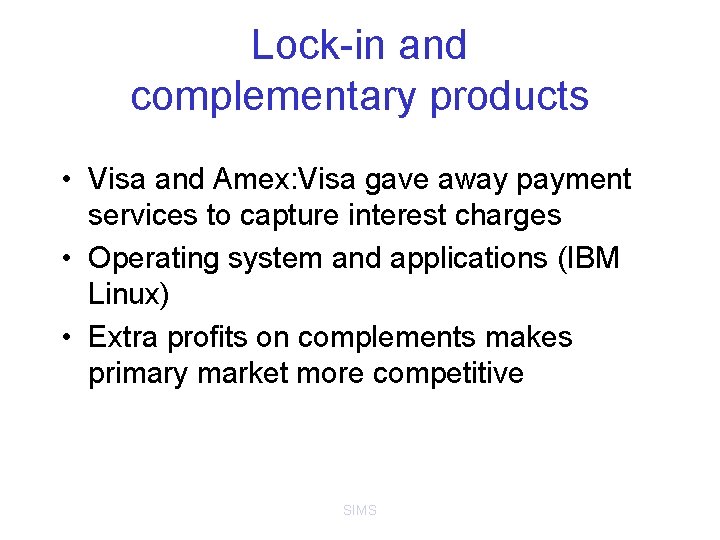 Lock-in and complementary products

• Visa and Amex:Visa gave away payment services to capture interest charges
• Operating system and applications (IBM Linux)
• Extra profits on complements makes primary market more competitive

SIMS